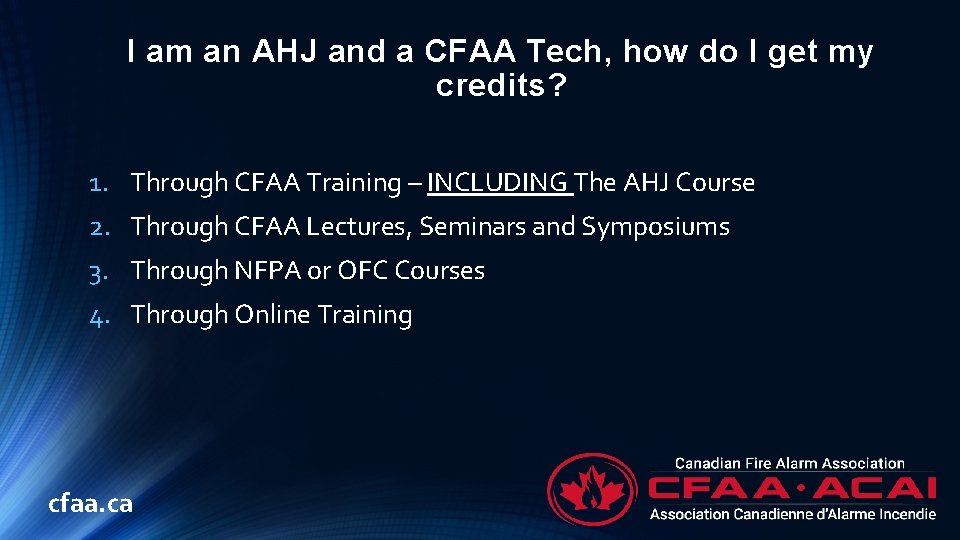 I am an AHJ and a CFAA Tech, how do I get my credits?

1. Through CFAA Training – INCLUDING The AHJ Course
2. Through CFAA Lectures, Seminars and Symposiums
3. Through NFPA or OFC Courses
4. Through Online Training

cfaa.ca

Canadian Fire Alarm Association
CFAA·ACAI
Association Canadienne d'Alarme Incendie